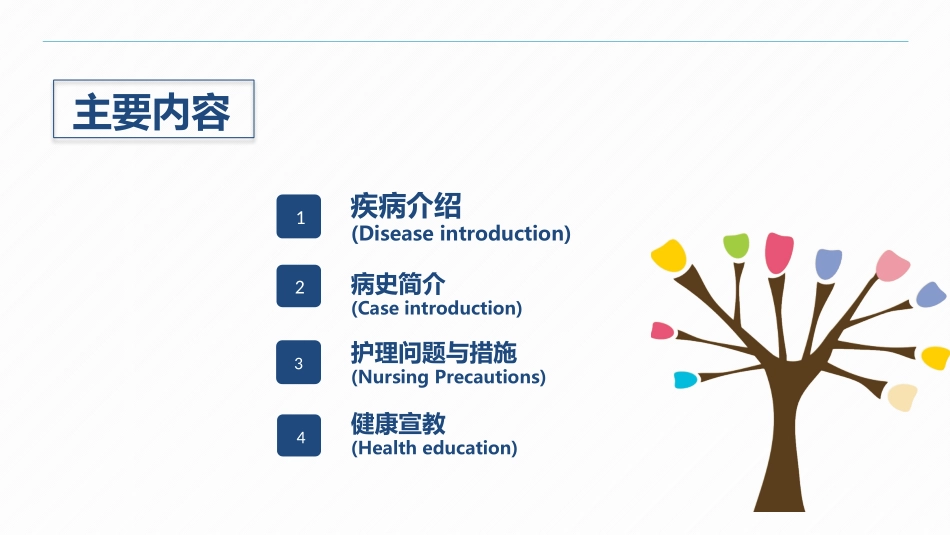 主要内容

1 疾病介绍
(Disease introduction)

2 病史简介
(Case introduction)

3 护理问题与措施
(Nursing Precautions)

4 健康宣教
(Health education)